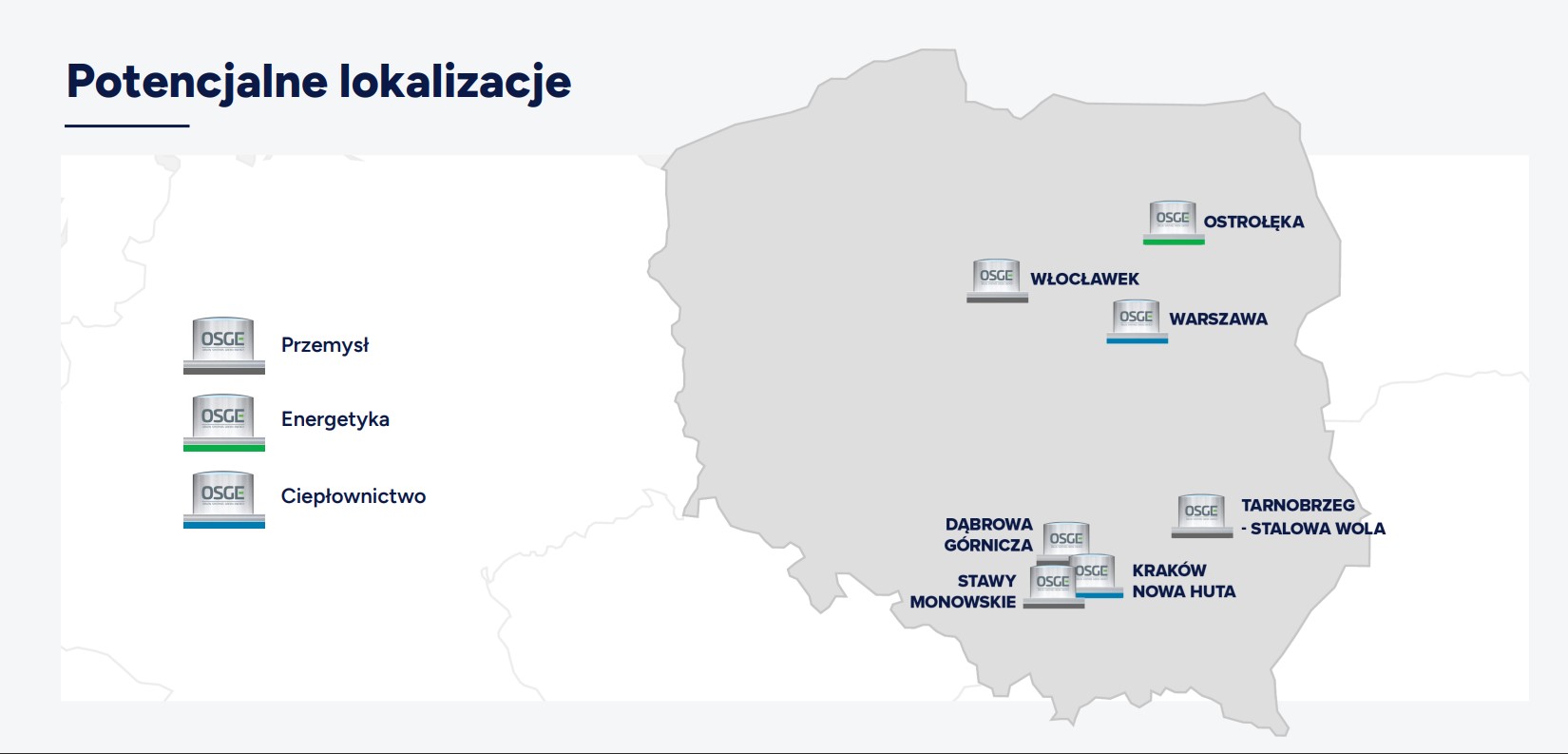 Potencjalne lokalizacje

OSGE Przemysł

OSGE Energetyka

OSGE Ciepłownictwo

OSGE OSTROŁĘKA

OSGE WŁOCŁAWEK

OSGE WARSZAWA

OSGE TARNOBRZEG - STALOWA WOLA

DĄBROWA GÓRNICZA OSGE

OSGE KRAKÓW NOWA HUTA

STAWY MONOWSKIE OSGE